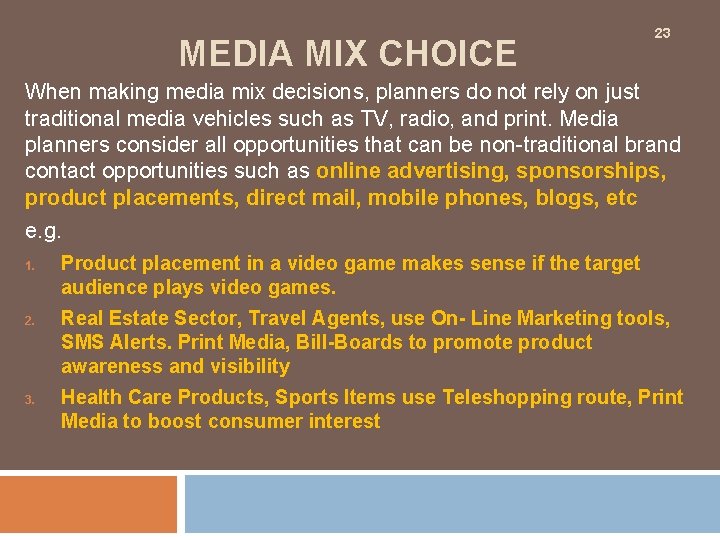 23

MEDIA MIX CHOICE

When making media mix decisions, planners do not rely on just traditional media vehicles such as TV, radio, and print. Media planners consider all opportunities that can be non-traditional brand contact opportunities such as online advertising, sponsorships, product placements, direct mail, mobile phones, blogs, etc

e.g.

1. Product placement in a video game makes sense if the target audience plays video games.
2. Real Estate Sector, Travel Agents, use On- Line Marketing tools, SMS Alerts. Print Media, Bill-Boards to promote product awareness and visibility
3. Health Care Products, Sports Items use Teleshopping route, Print Media to boost consumer interest